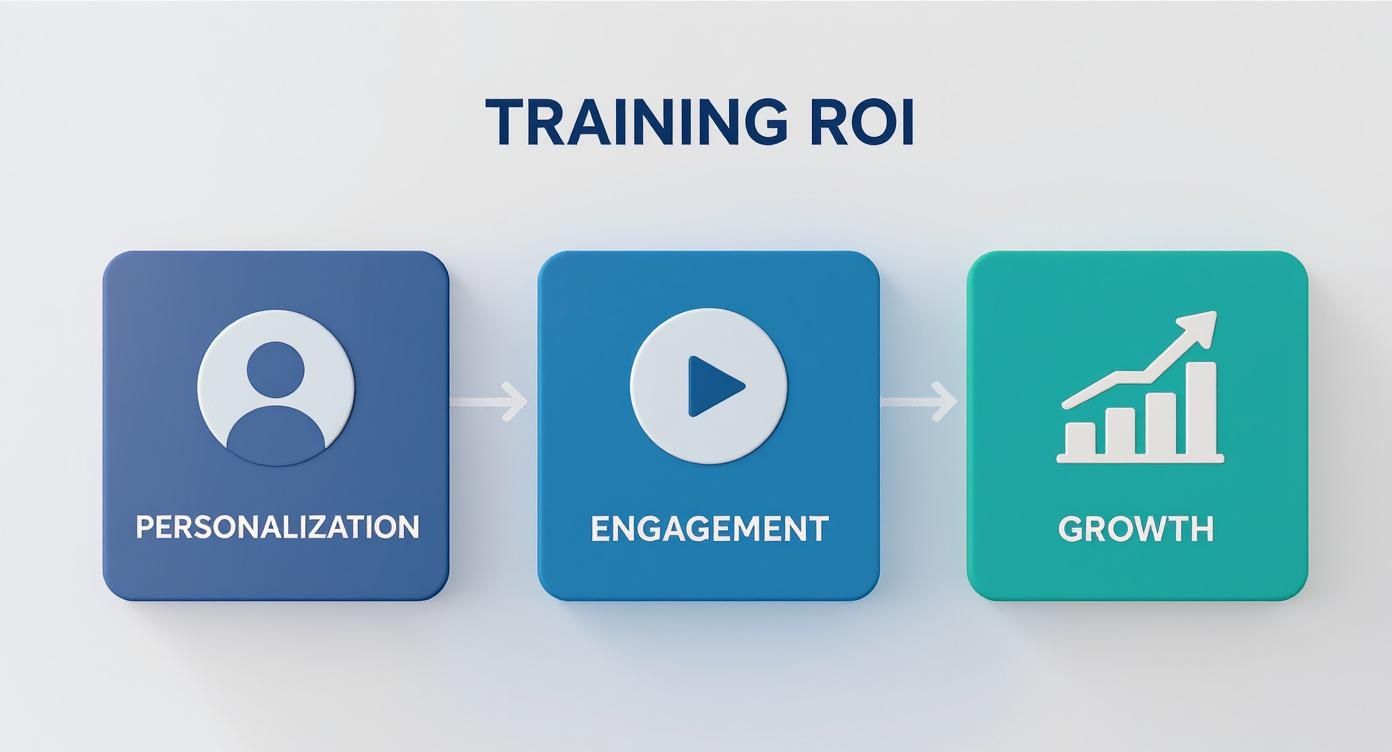 TRAINING ROI

PERSONALIZATION

ENGAGEMENT

GROWTH